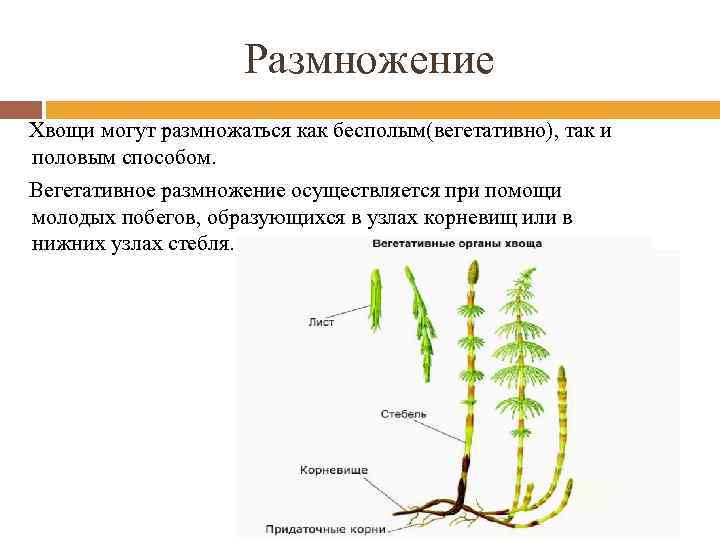 Размножение

Хвощи могут размножаться как бесполым(вегетативно), так и половым способом.

Вегетативное размножение осуществляется при помощи молодых побегов, образующихся в узлах корневищ или в нижних узлах стебля.

Вегетативные органы хвоща

Лист

Стебель

Корневище

Придаточные корни